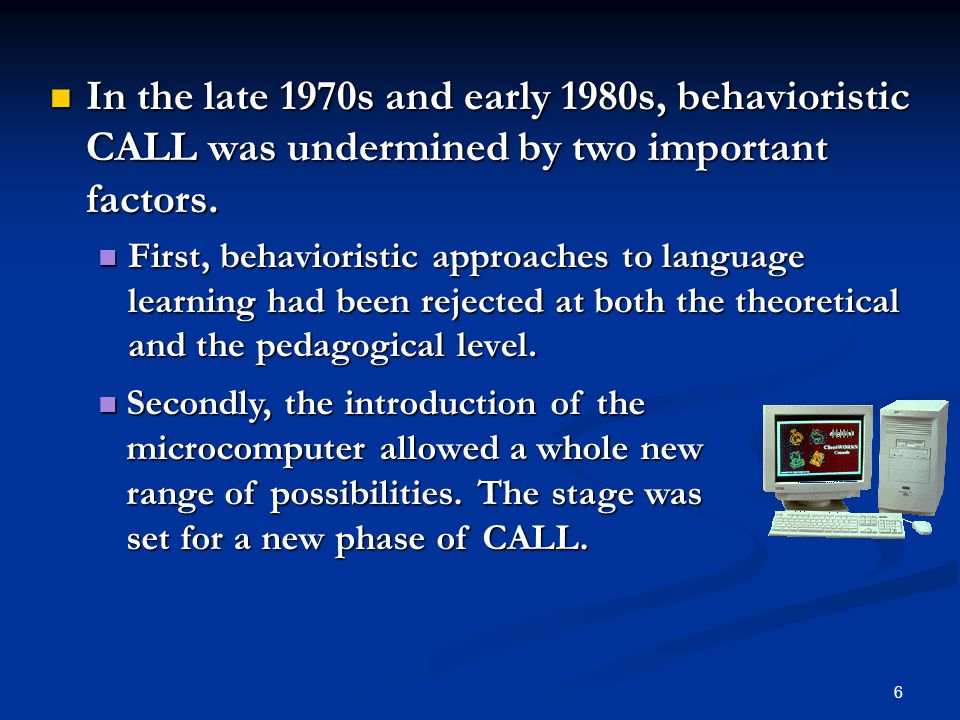 In the late 1970s and early 1980s, behavioristic CALL was undermined by two important factors.

First, behavioristic approaches to language learning had been rejected at both the theoretical and the pedagogical level.

Secondly, the introduction of the microcomputer allowed a whole new range of possibilities. The stage was set for a new phase of CALL.

6